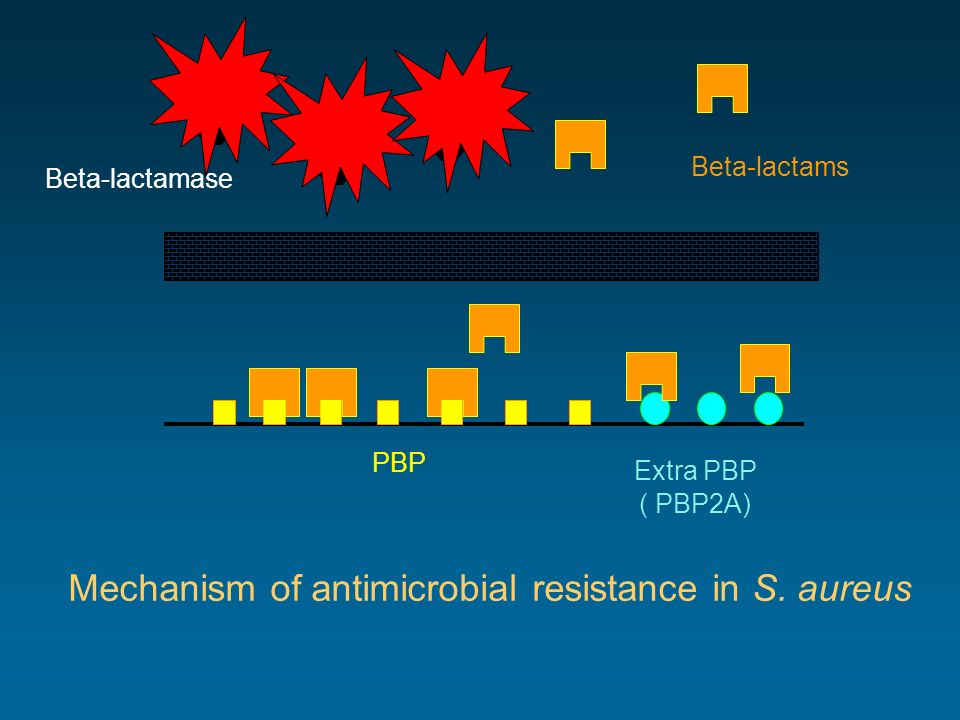 Beta-lactamase

Beta-lactams

PBP

Extra PBP
( PBP2A)

Mechanism of antimicrobial resistance in S. aureus